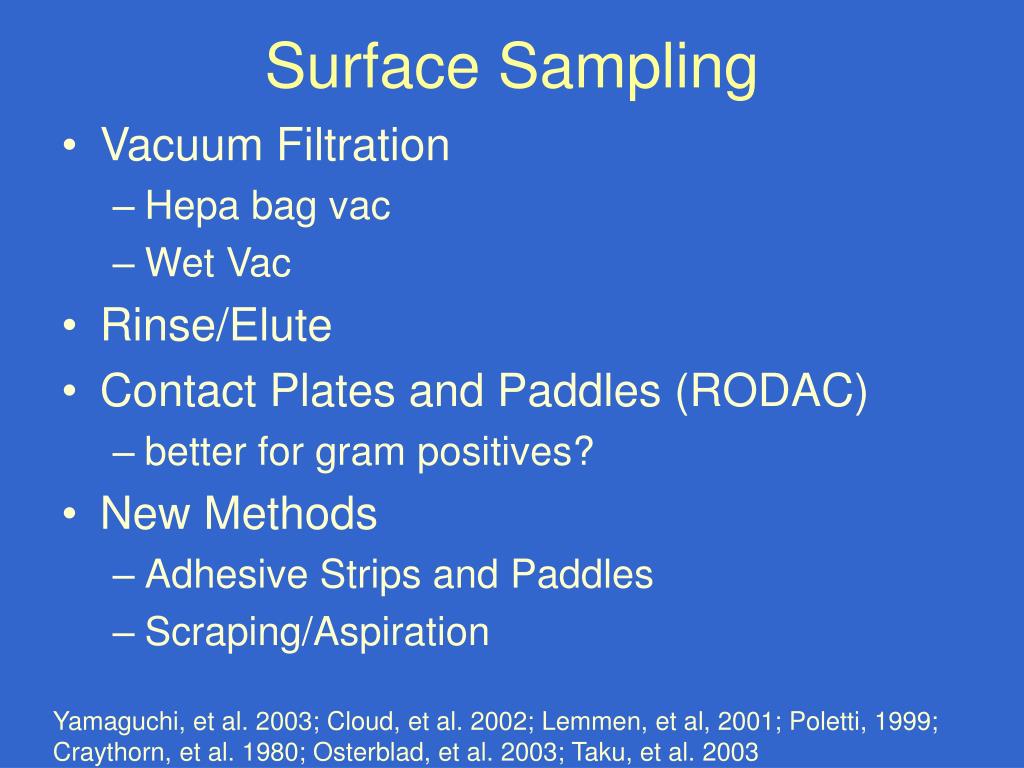 Surface Sampling

• Vacuum Filtration
– Hepa bag vac
– Wet Vac
• Rinse/Elute
• Contact Plates and Paddles (RODAC)
– better for gram positives?
• New Methods
– Adhesive Strips and Paddles
– Scraping/Aspiration

Yamaguchi, et al. 2003; Cloud, et al. 2002; Lemmen, et al, 2001; Poletti, 1999; Craythorn, et al. 1980; Osterblad, et al. 2003; Taku, et al. 2003